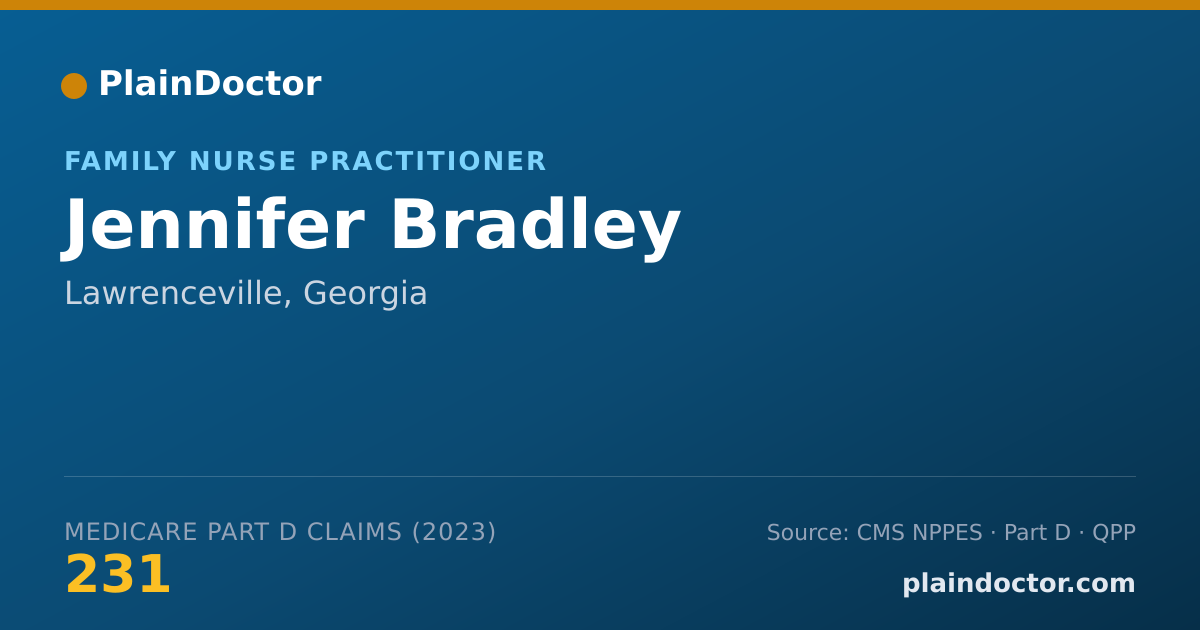 PlainDoctor

FAMILY NURSE PRACTITIONER

Jennifer Bradley

Lawrenceville, Georgia

MEDICARE PART D CLAIMS (2023)

231

Source: CMS NPPES · Part D · QPP

plaindoctor.com